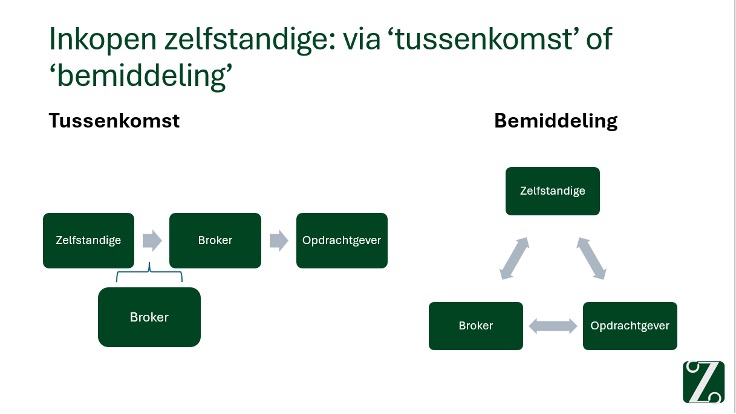 Inkopen zelfstandige: via ‘tussenkomst’ of ‘bemiddeling’

Tussenkomst

Zelfstandige

Broker

Opdrachtgever

Broker

Bemiddeling

Zelfstandige

Broker

Opdrachtgever

Z